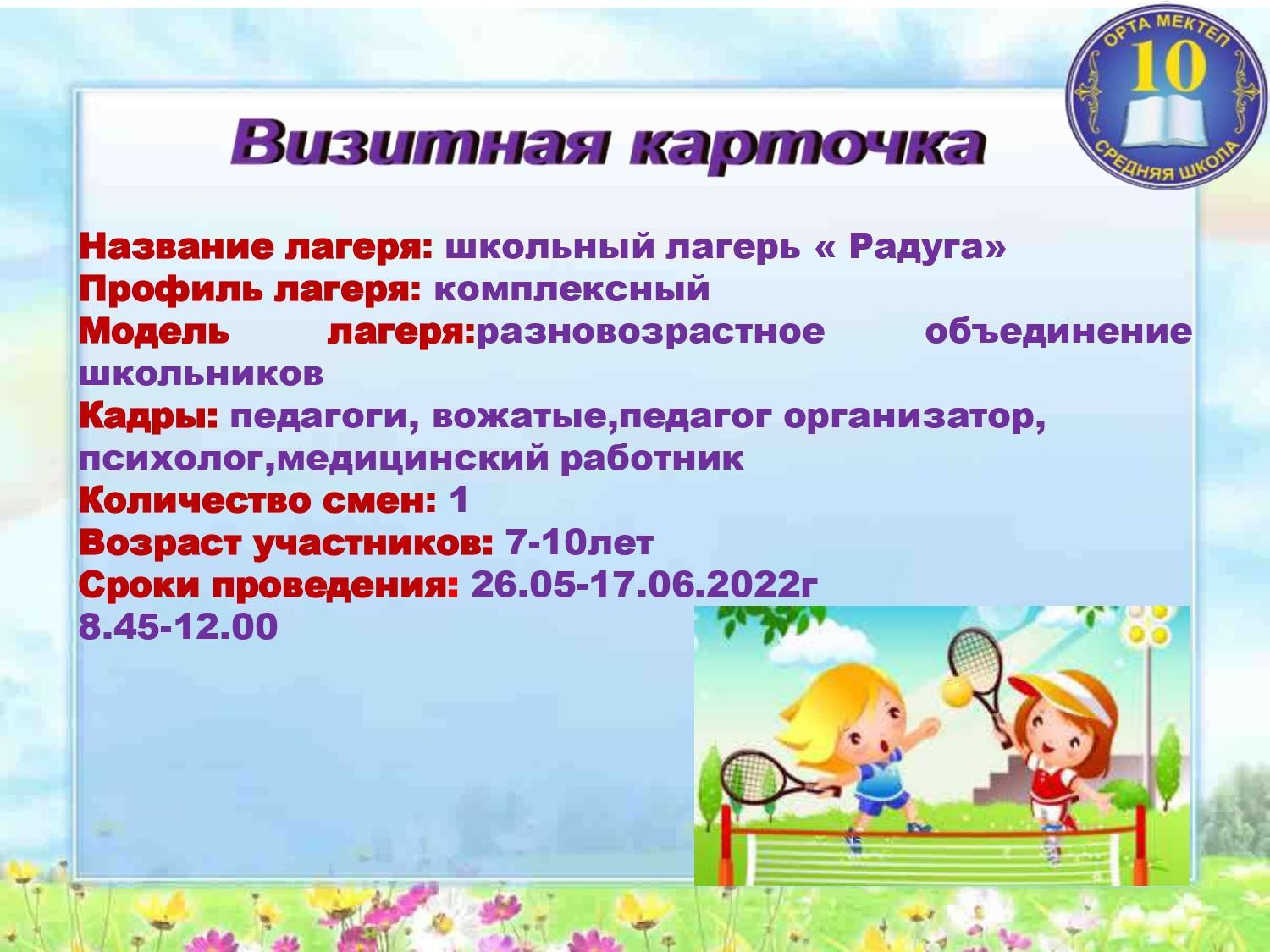 ОРТА МЕКТЕП
10
СРЕДНЯЯ ШКОЛА

Визитная карточка

Название лагеря: школьный лагерь « Радуга»
Профиль лагеря: комплексный
Модель лагеря:разновозрастное объединение школьников
Кадры: педагоги, вожатые,педагог организатор, психолог,медицинский работник
Количество смен: 1
Возраст участников: 7-10лет
Сроки проведения: 26.05-17.06.2022г
8.45-12.00